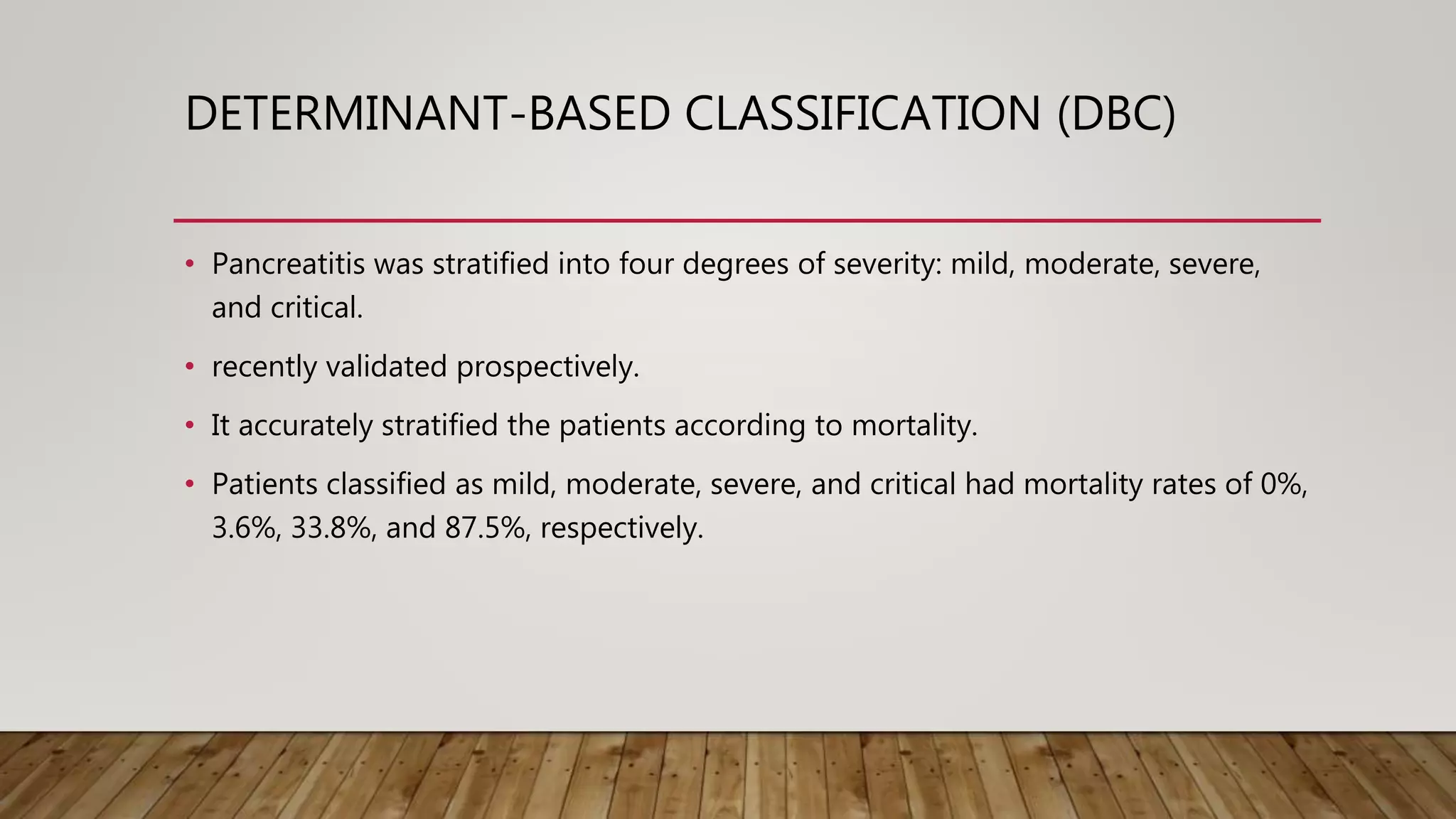 DETERMINANT-BASED CLASSIFICATION (DBC)

• Pancreatitis was stratified into four degrees of severity: mild, moderate, severe, and critical.

• recently validated prospectively.

• It accurately stratified the patients according to mortality.

• Patients classified as mild, moderate, severe, and critical had mortality rates of 0%, 3.6%, 33.8%, and 87.5%, respectively.